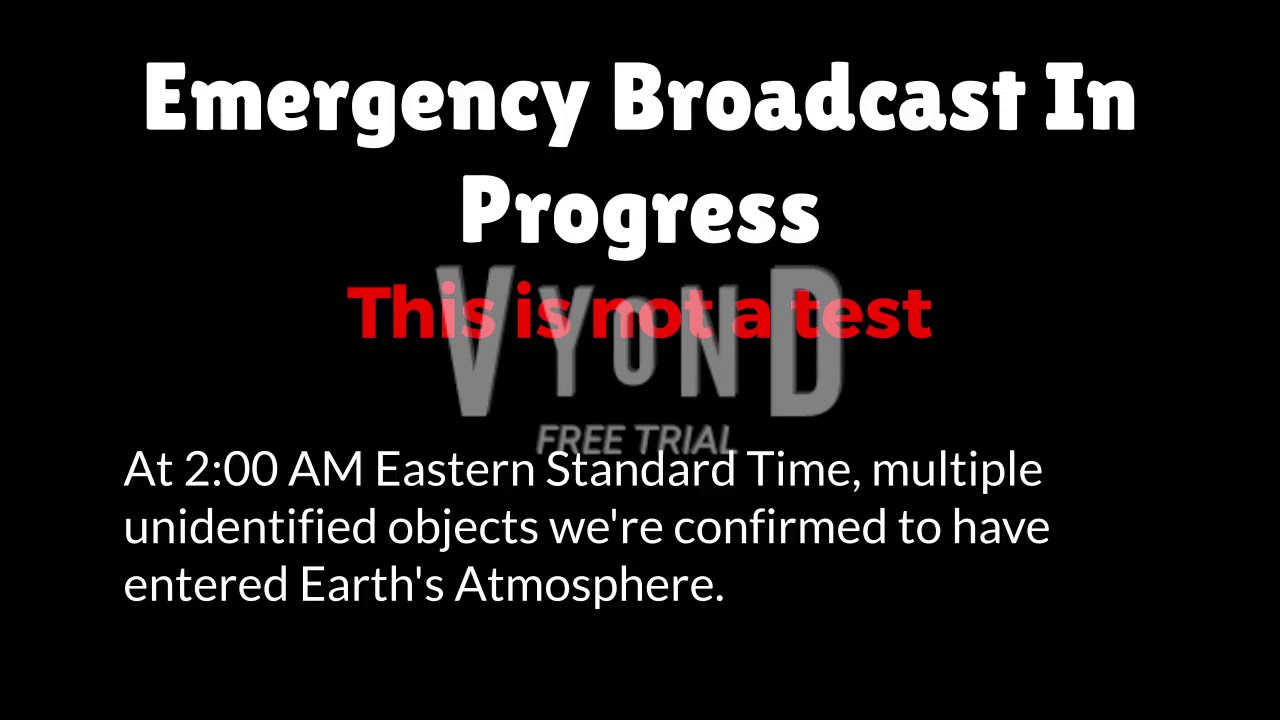 Emergency Broadcast In Progress

This is not a test

VYOND
FREE TRIAL

At 2:00 AM Eastern Standard Time, multiple unidentified objects we're confirmed to have entered Earth's Atmosphere.